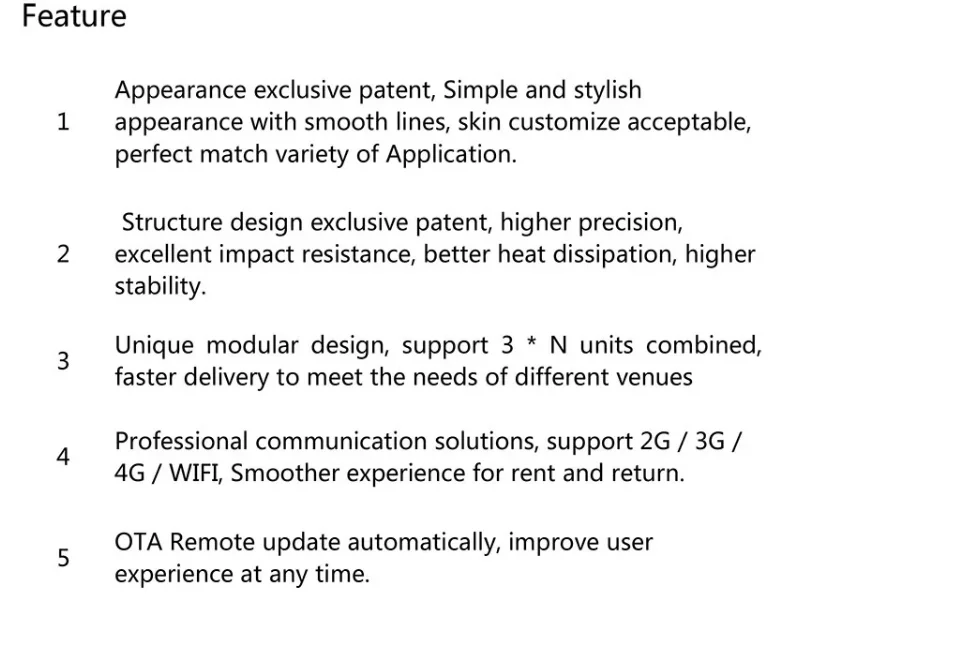 Feature

1 Appearance exclusive patent, Simple and stylish appearance with smooth lines, skin customize acceptable, perfect match variety of Application.

2 Structure design exclusive patent, higher precision, excellent impact resistance, better heat dissipation, higher stability.

3 Unique modular design, support 3 * N units combined, faster delivery to meet the needs of different venues

4 Professional communication solutions, support 2G / 3G / 4G / WIFI, Smoother experience for rent and return.

5 OTA Remote update automatically, improve user experience at any time.